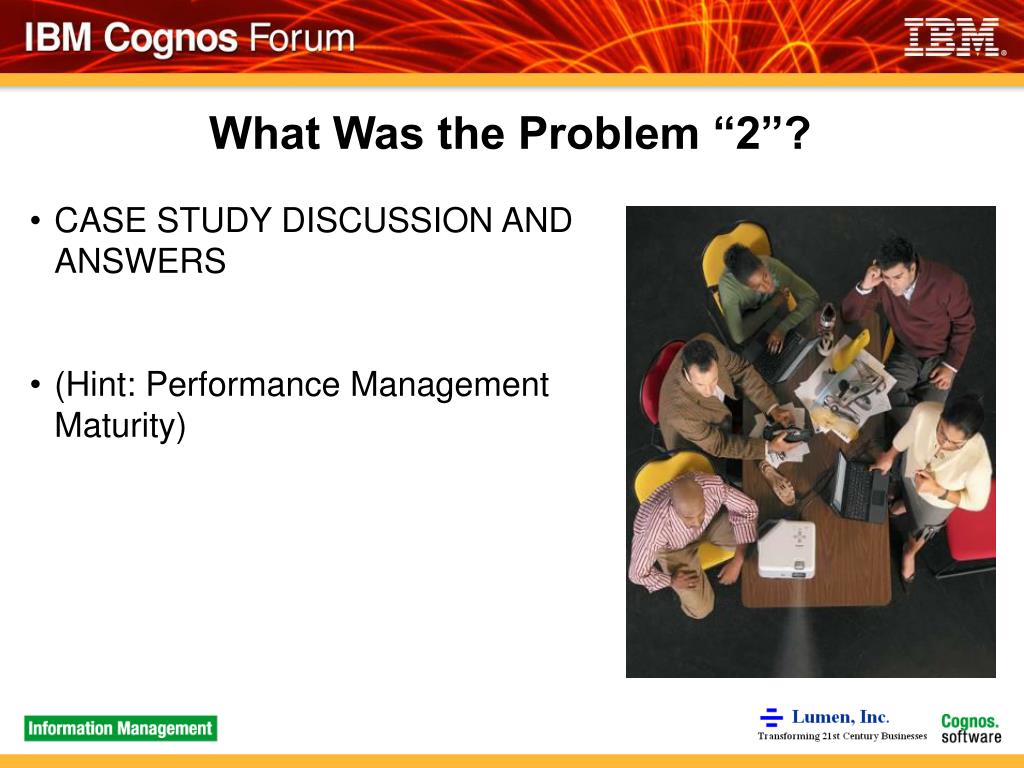 IBM Cognos Forum

IBM.

What Was the Problem “2”?

• CASE STUDY DISCUSSION AND ANSWERS

• (Hint: Performance Management Maturity)

Information Management

Lumen, Inc.
Transforming 21st Century Businesses

Cognos.
software